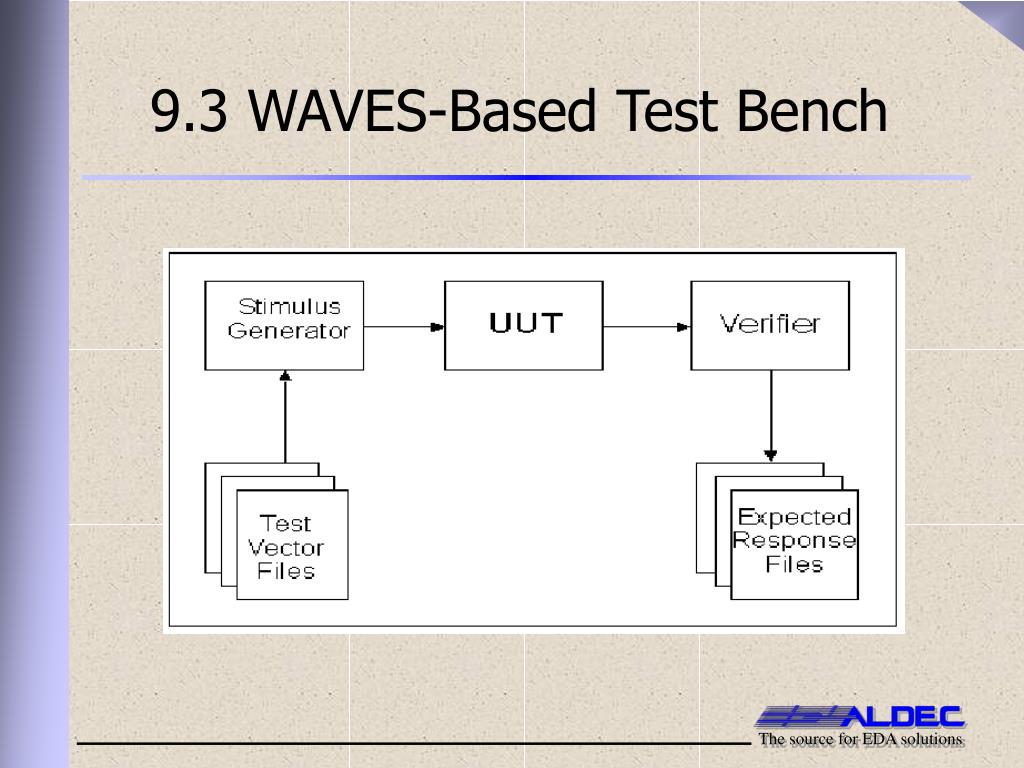 9.3 WAVES-Based Test Bench

Stimulus Generator

UUT

Verifier

Test Vector Files

Expected Response Files

ALDEC
The source for EDA solutions